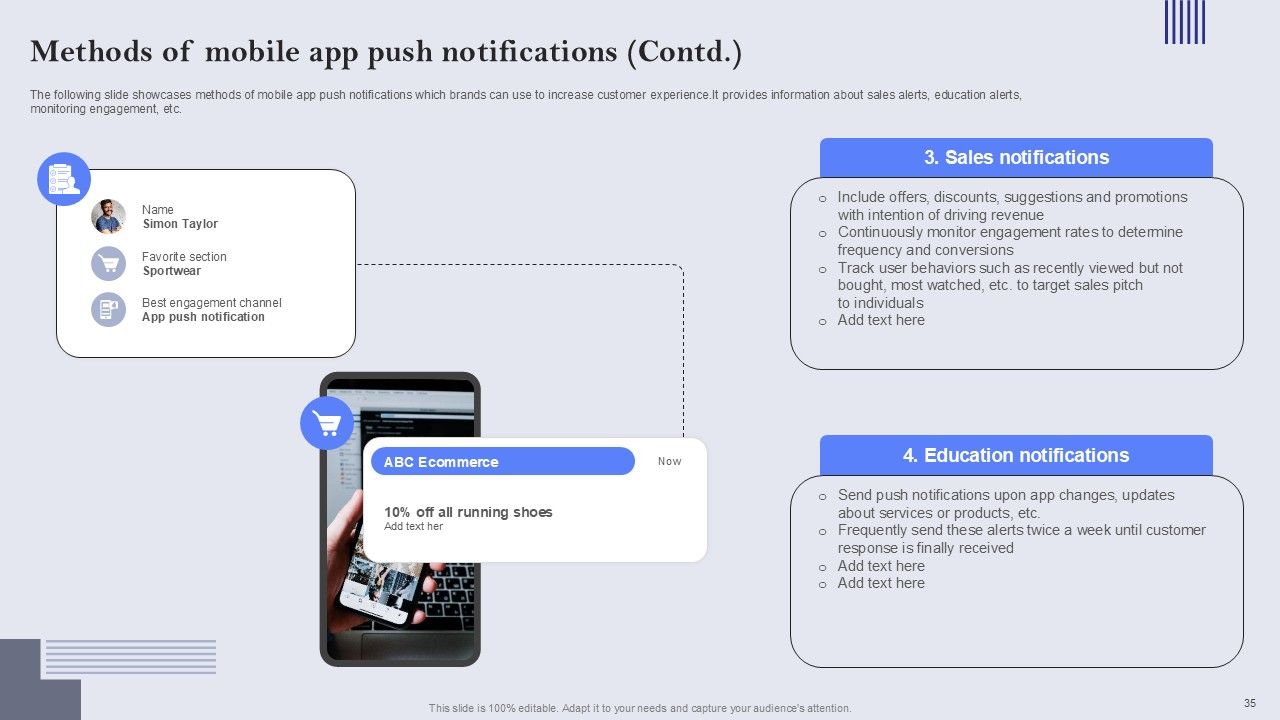 Methods of mobile app push notifications (Contd.)

The following slide showcases methods of mobile app push notifications which brands can use to increase customer experience.It provides information about sales alerts, education alerts, monitoring engagement, etc.

Name
Simon Taylor

Favorite section
Sportwear

Best engagement channel
App push notification

ABC Ecommerce

Now

10% off all running shoes
Add text her

3. Sales notifications

o Include offers, discounts, suggestions and promotions with intention of driving revenue
o Continuously monitor engagement rates to determine frequency and conversions
o Track user behaviors such as recently viewed but not bought, most watched, etc. to target sales pitch to individuals
o Add text here

4. Education notifications

o Send push notifications upon app changes, updates about services or products, etc.
o Frequently send these alerts twice a week until customer response is finally received
o Add text here
o Add text here

This slide is 100% editable. Adapt it to your needs and capture your audience's attention.

35